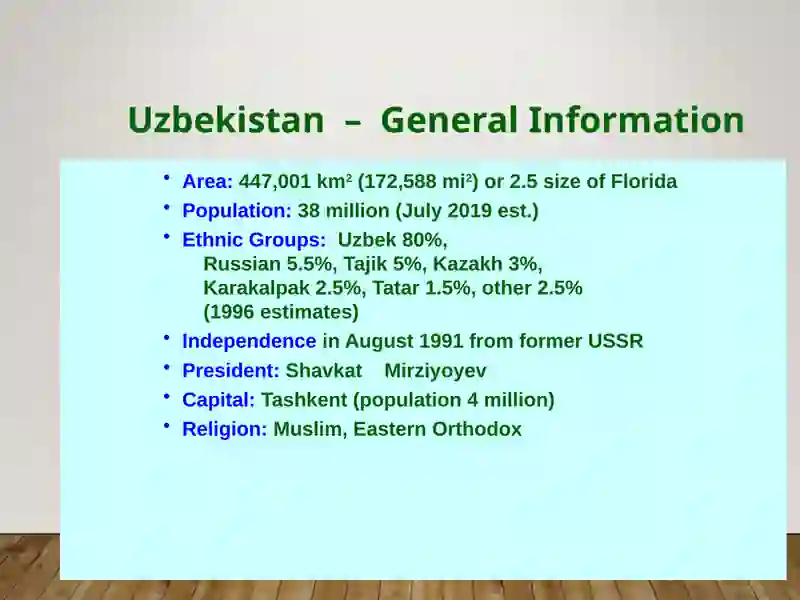 Uzbekistan – General Information

• Area: 447,001 km$^2$ (172,588 mi$^2$) or 2.5 size of Florida
• Population: 38 million (July 2019 est.)
• Ethnic Groups: Uzbek 80%, Russian 5.5%, Tajik 5%, Kazakh 3%, Karakalpak 2.5%, Tatar 1.5%, other 2.5% (1996 estimates)
• Independence in August 1991 from former USSR
• President: Shavkat Mirziyoyev
• Capital: Tashkent (population 4 million)
• Religion: Muslim, Eastern Orthodox